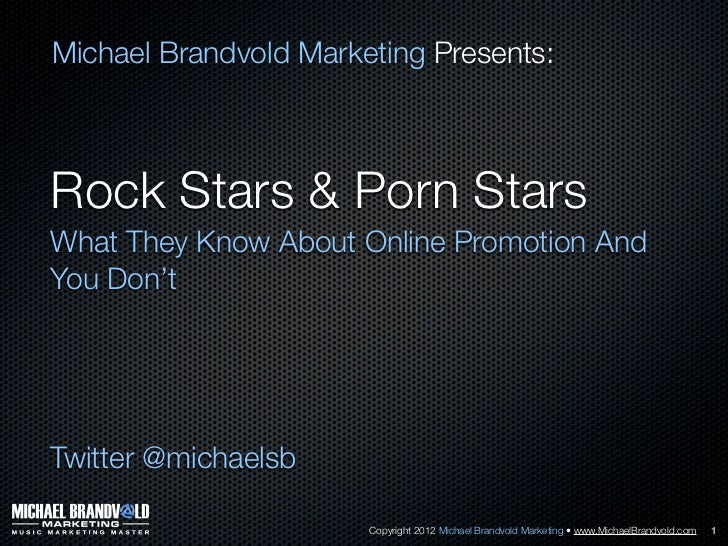 Michael Brandvold Marketing Presents:

Rock Stars & Porn Stars

What They Know About Online Promotion And You Don't

Twitter @michaelsb

MICHAEL BRANDVOLD
MARKETING
MUSIC MARKETING MASTER

Copyright 2012 Michael Brandvold Marketing • www.MichaelBrandvold.com 1